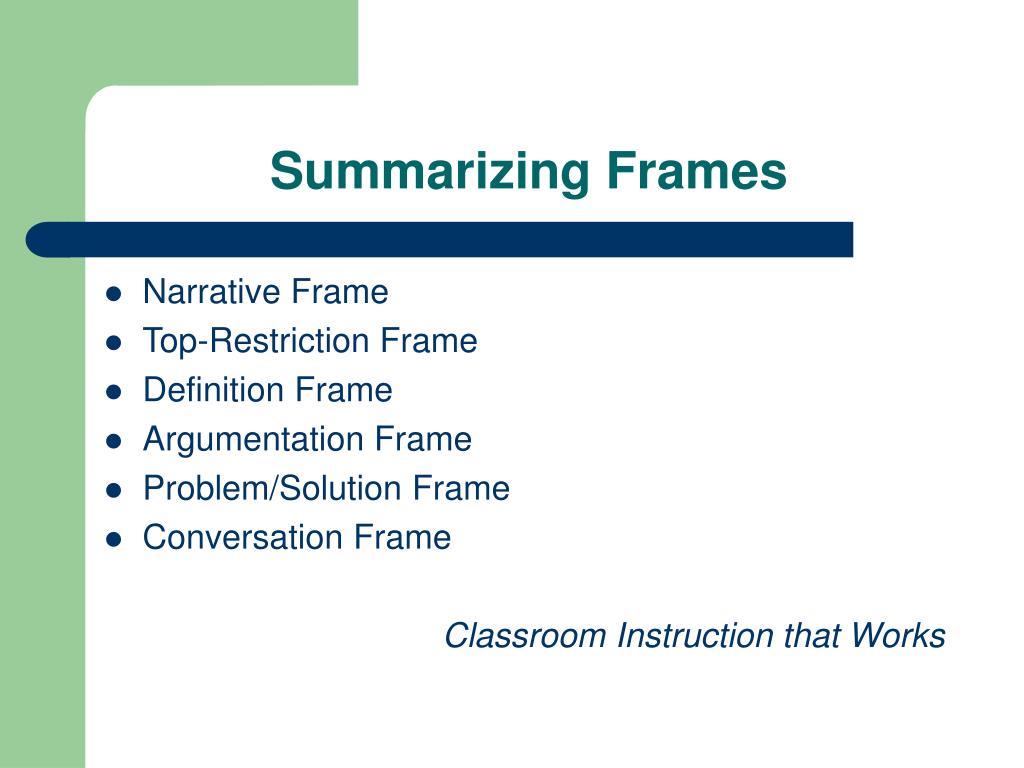 Summarizing Frames

- Narrative Frame
- Top-Restriction Frame
- Definition Frame
- Argumentation Frame
- Problem/Solution Frame
- Conversation Frame

Classroom Instruction that Works